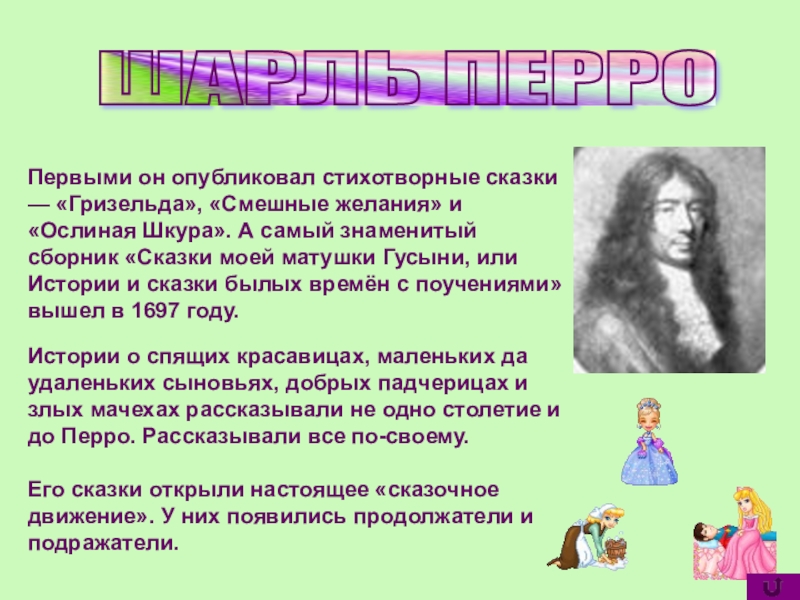 ШАРЛЬ ПЕРРО

Первыми он опубликовал стихотворные сказки — «Гризельда», «Смешные желания» и «Ослиная Шкура». А самый знаменитый сборник «Сказки моей матушки Гусыни, или Истории и сказки былых времён с поучениями» вышел в 1697 году.

Истории о спящих красавицах, маленьких да удаленьких сыновьях, добрых падчерицах и злых мачехах рассказывали не одно столетие и до Перро. Рассказывали все по-своему.

Его сказки открыли настоящее «сказочное движение». У них появились продолжатели и подражатели.